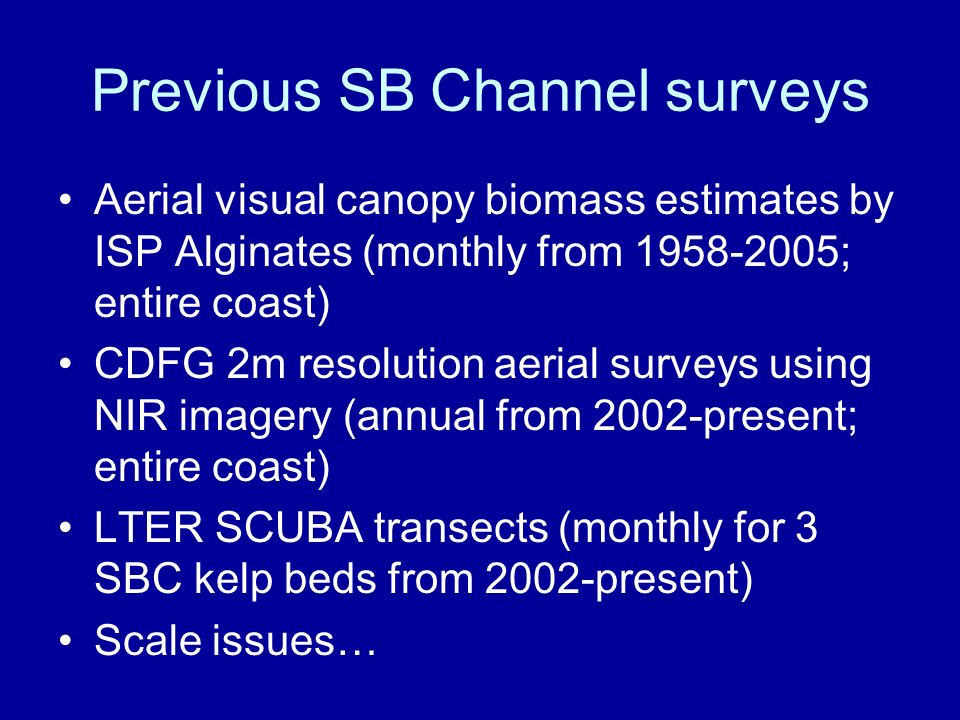 Previous SB Channel surveys

• Aerial visual canopy biomass estimates by ISP Alginates (monthly from 1958-2005; entire coast)
• CDFG 2m resolution aerial surveys using NIR imagery (annual from 2002-present; entire coast)
• LTER SCUBA transects (monthly for 3 SBC kelp beds from 2002-present)
• Scale issues…